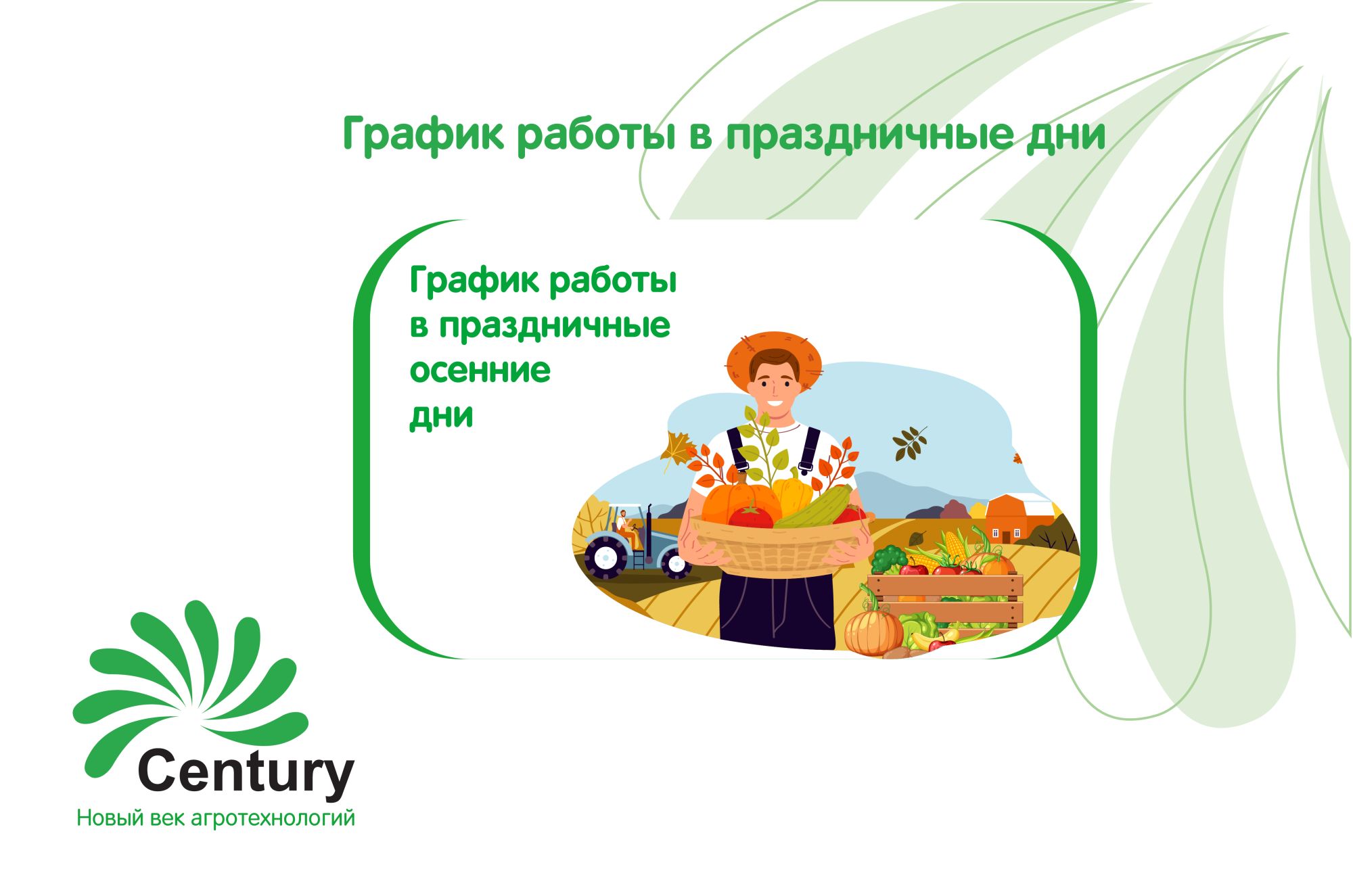 График работы в праздничные дни

График работы в праздничные осенние дни

Century
Новый век агротехнологий